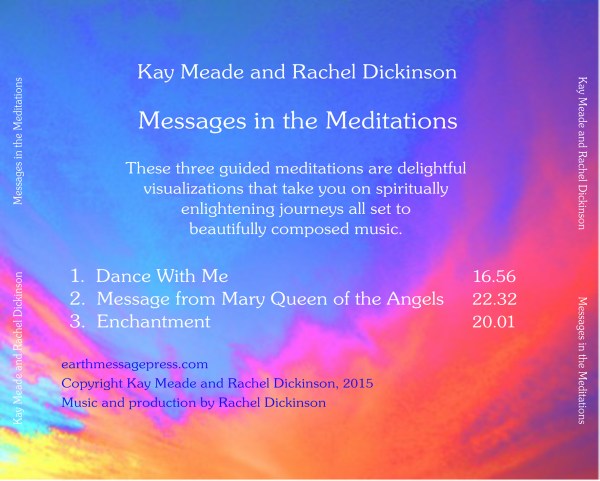 Messages in the Meditations

Kay Meade and Rachel Dickinson

Kay Meade and Rachel Dickinson

Messages in the Meditations

These three guided meditations are delightful visualizations that take you on spiritually enlightening journeys all set to beautifully composed music.

1. Dance With Me 16.56
2. Message from Mary Queen of the Angels 22.32
3. Enchantment 20.01

earthmessagepress.com
Copyright Kay Meade and Rachel Dickinson, 2015
Music and production by Rachel Dickinson

Kay Meade and Rachel Dickinson

Messages in the Meditations